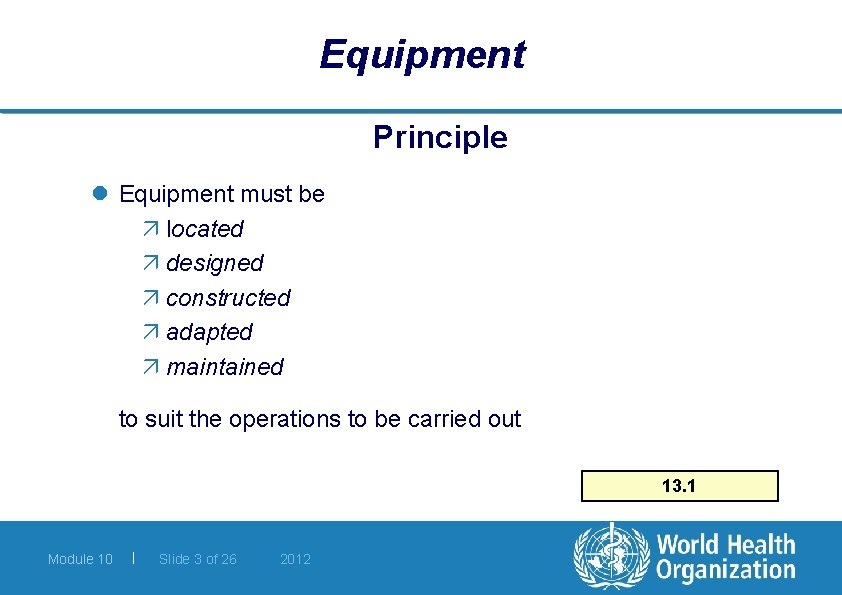 Equipment

Principle

Equipment must be

located
designed
constructed
adapted
maintained

to suit the operations to be carried out

13.1

Module 10 | Slide 3 of 26 2012

World Health Organization